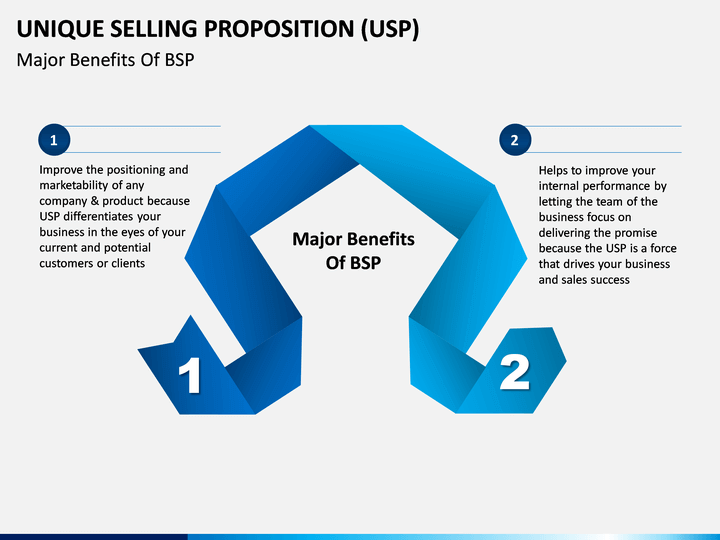 UNIQUE SELLING PROPOSITION (USP)

Major Benefits Of BSP

1

Improve the positioning and marketability of any company & product because USP differentiates your business in the eyes of your current and potential customers or clients

Major Benefits Of BSP

2

Helps to improve your internal performance by letting the team of the business focus on delivering the promise because the USP is a force that drives your business and sales success

1

2